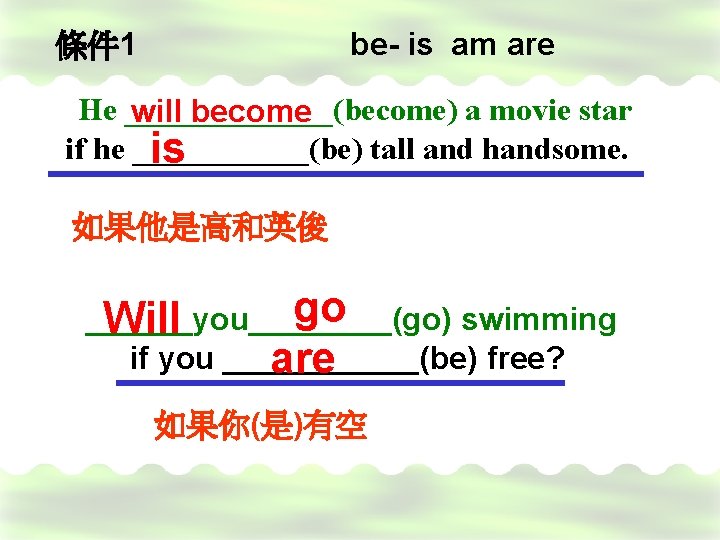 條件1 be- is am are

He will become (become) a movie star if he is (be) tall and handsome.

如果他是高和英俊

Will you go (go) swimming if you are (be) free?

如果你(是)有空